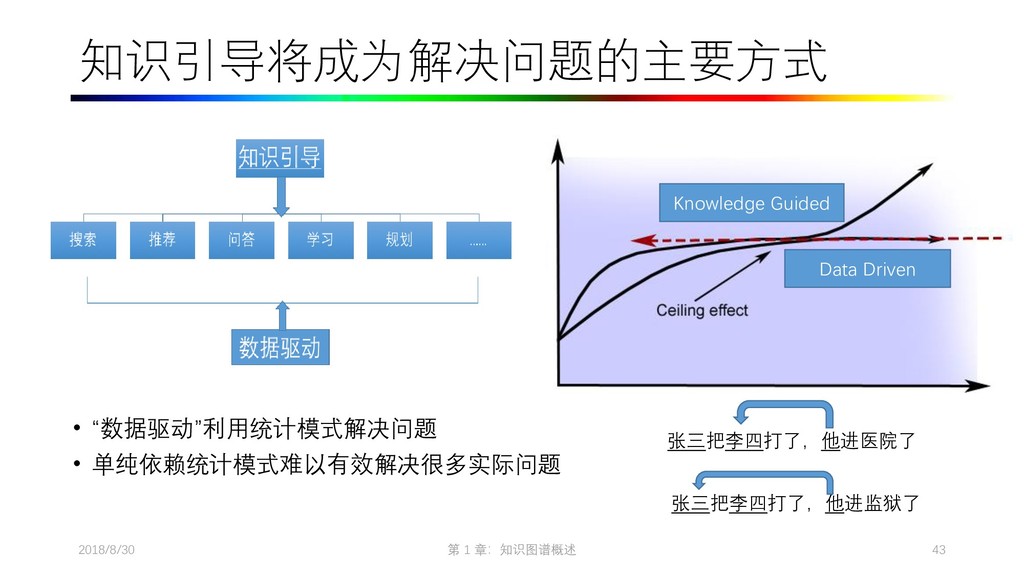 知识引导将成为解决问题的主要方式

知识引导

搜索 推荐 问答 学习 规划 ……

数据驱动

Knowledge Guided

Data Driven

Ceiling effect

• “数据驱动”利用统计模式解决问题
• 单纯依赖统计模式难以有效解决很多实际问题

张三把李四打了，他进医院了

张三把李四打了，他进监狱了

2018/8/30 第 1 章：知识图谱概述 43